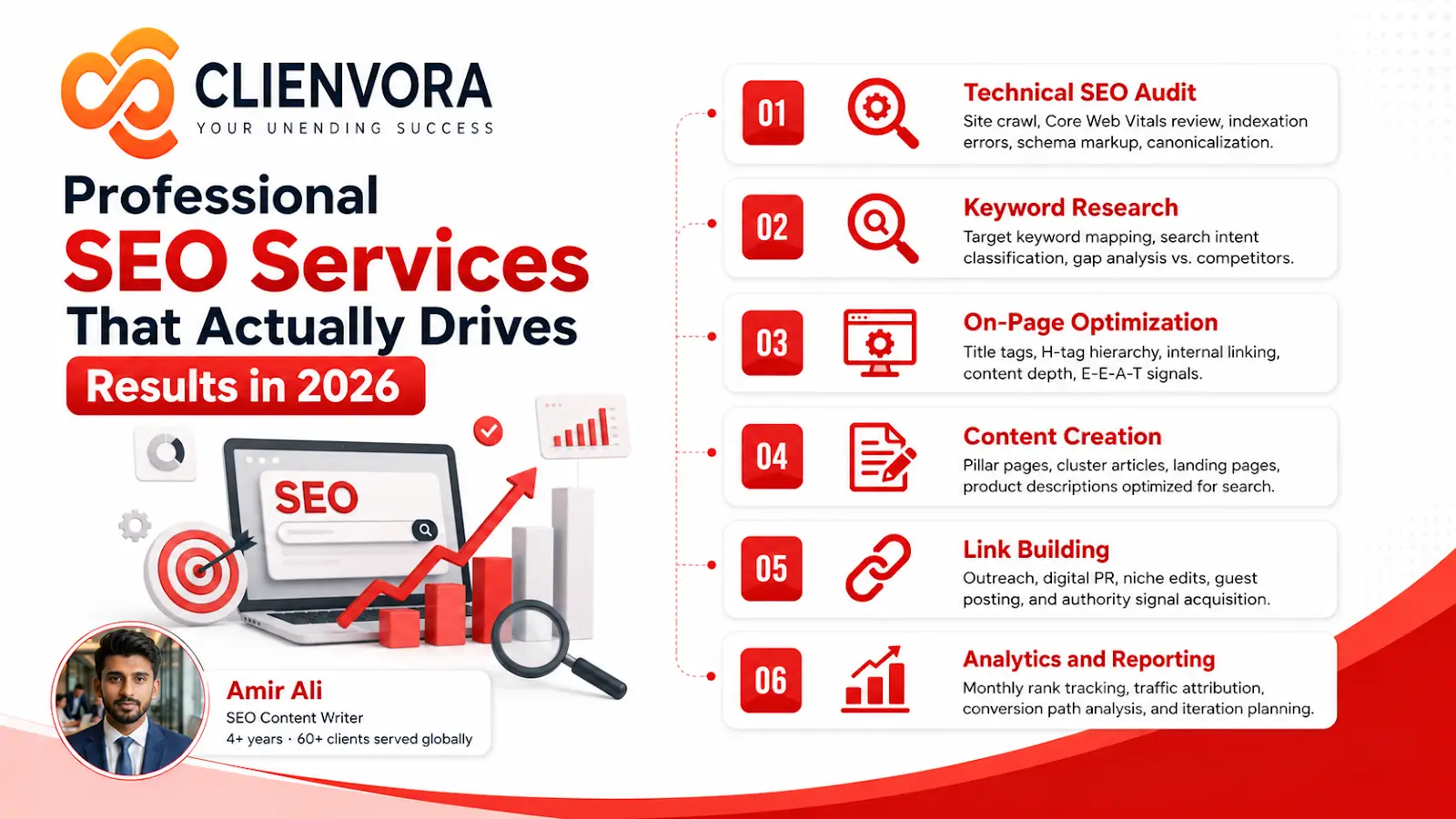 CLIENVORA
YOUR UNENDING SUCCESS

Professional
SEO Services
That Actually Drives
Results in 2026

SEO

Amir Ali
SEO Content Writer
4+ years · 60+ clients served globally

01
Technical SEO Audit
Site crawl, Core Web Vitals review, indexation errors, schema markup, canonicalization.

02
Keyword Research
Target keyword mapping, search intent classification, gap analysis vs. competitors.

03
On-Page Optimization
Title tags, H-tag hierarchy, internal linking, content depth, E-E-A-T signals.

04
Content Creation
Pillar pages, cluster articles, landing pages, product descriptions optimized for search.

05
Link Building
Outreach, digital PR, niche edits, guest posting, and authority signal acquisition.

06
Analytics and Reporting
Monthly rank tracking, traffic attribution, conversion path analysis, and iteration planning.